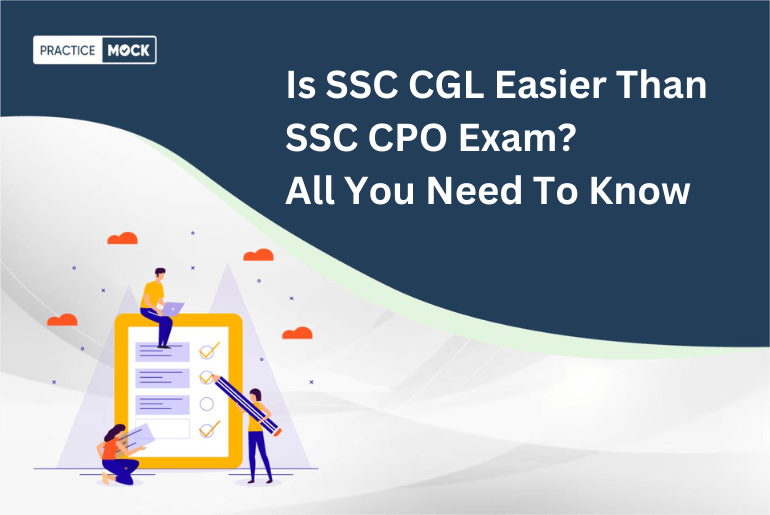 PRACTICE MOCK

Is SSC CGL Easier Than SSC CPO Exam? All You Need To Know